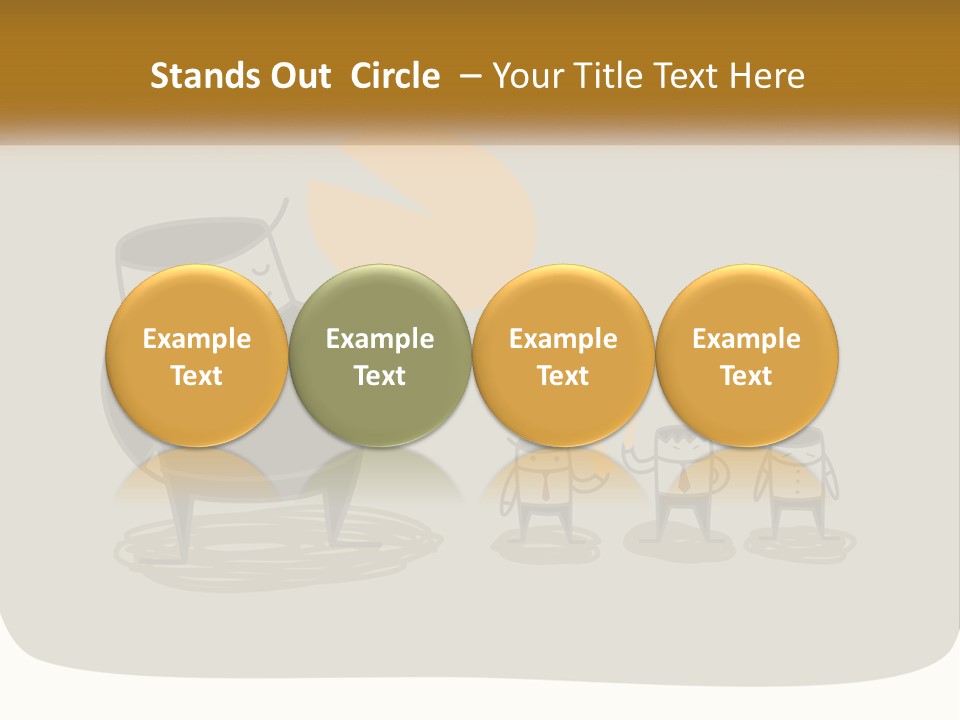 Stands Out Circle – Your Title Text Here

Example Text

Example Text

Example Text

Example Text